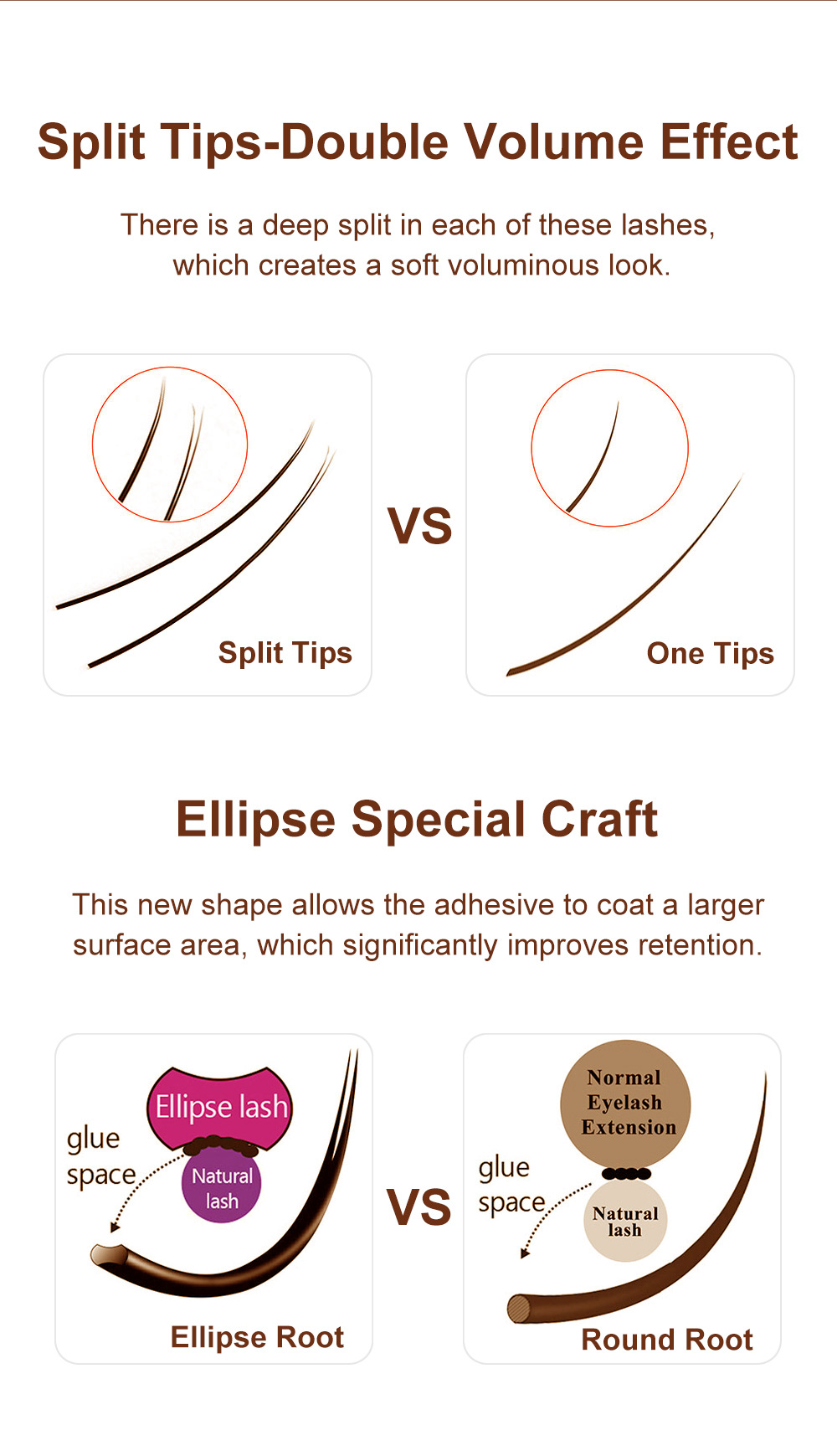 Split Tips-Double Volume Effect

There is a deep split in each of these lashes, which creates a soft voluminous look.

Split Tips

VS

One Tips

Ellipse Special Craft

This new shape allows the adhesive to coat a larger surface area, which significantly improves retention.

Ellipse lash

glue space

Natural lash

Ellipse Root

VS

Normal Eyelash Extension

glue space

Natural lash

Round Root